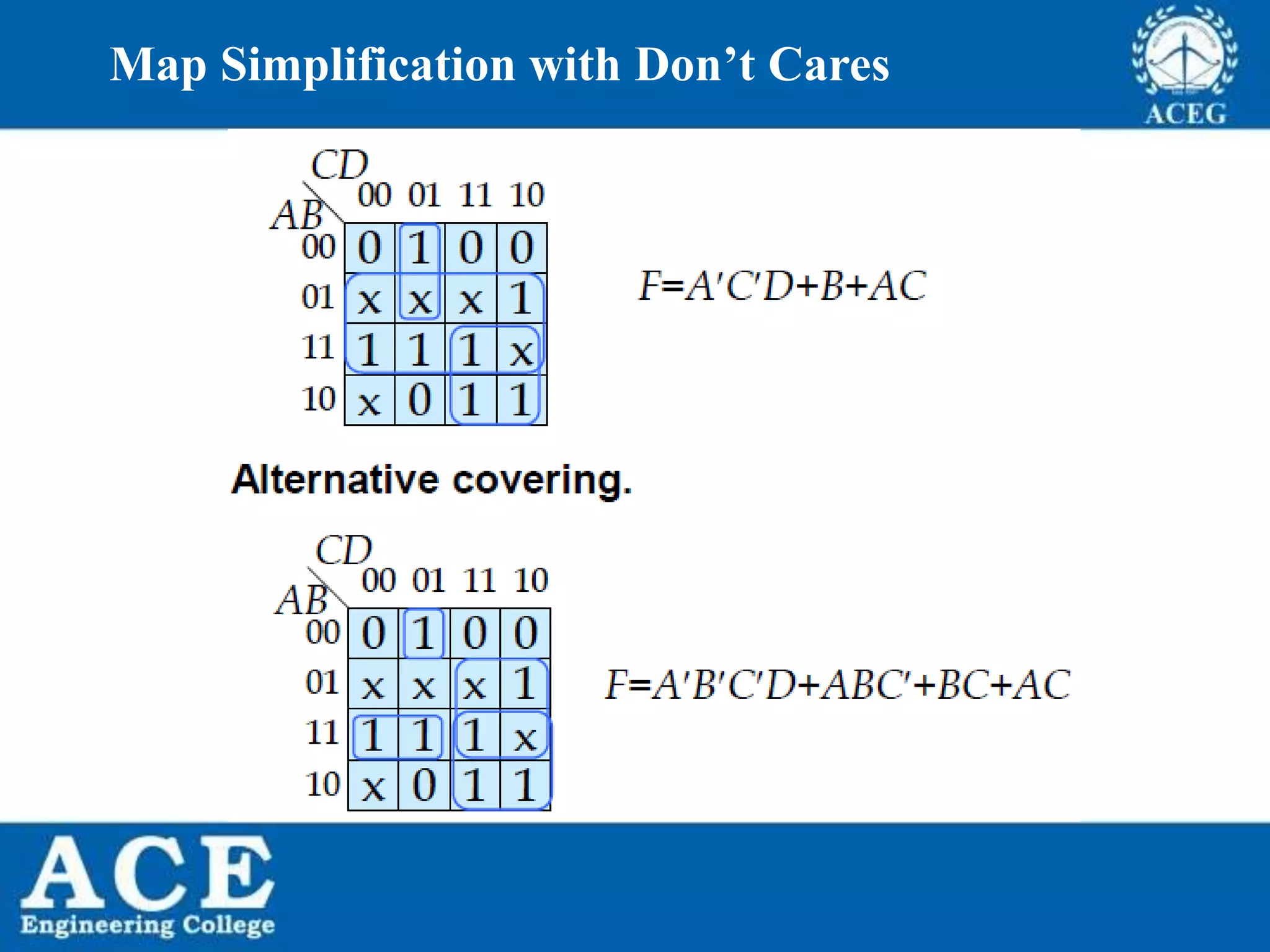 Map Simplification with Don't Cares

ACEG

| AB \ CD | 00 | 01 | 11 | 10 |
|---|---|---|---|---|
| 00 | 0 | 1 | 0 | 0 |
| 01 | x | x | x | 1 |
| 11 | 1 | 1 | 1 | x |
| 10 | x | 0 | 1 | 1 |

$F=A'C'D+B+AC$

Alternative covering.

| AB \ CD | 00 | 01 | 11 | 10 |
|---|---|---|---|---|
| 00 | 0 | 1 | 0 | 0 |
| 01 | x | x | x | 1 |
| 11 | 1 | 1 | 1 | x |
| 10 | x | 0 | 1 | 1 |

$F=A'B'C'D+ABC'+BC+AC$

ACE
Engineering College